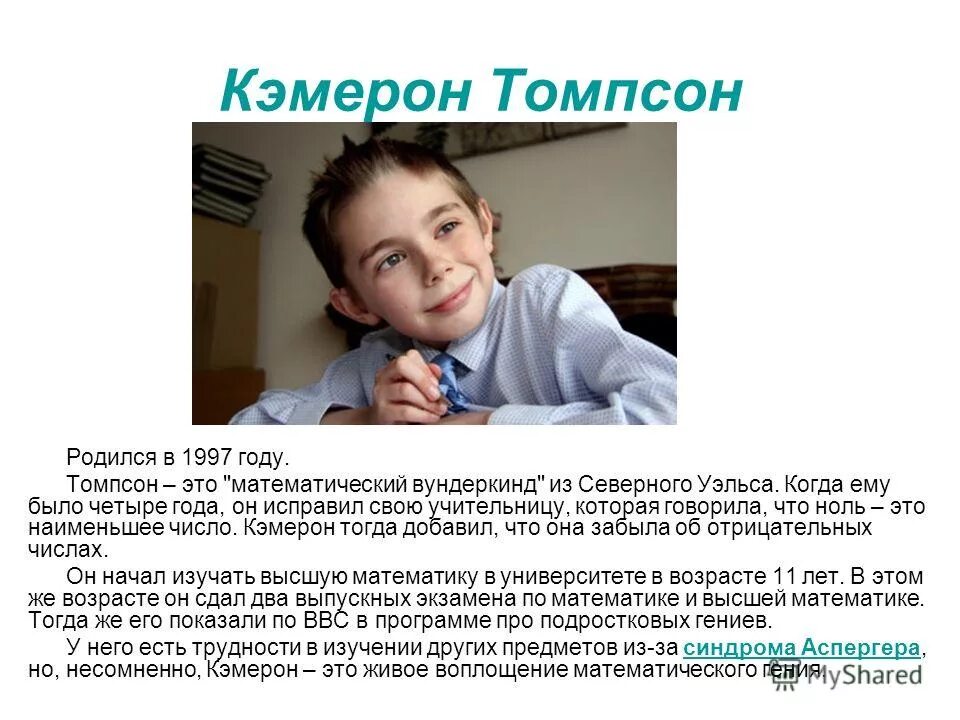 Кэмерон Томпсон

Родился в 1997 году.

Томпсон – это "математический вундеркинд" из Северного Уэльса. Когда ему было четыре года, он исправил свою учительницу, которая говорила, что ноль – это наименьшее число. Кэмерон тогда добавил, что она забыла об отрицательных числах.

Он начал изучать высшую математику в университете в возрасте 11 лет. В этом же возрасте он сдал два выпускных экзамена по математике и высшей математике. Тогда же его показали по BBC в программе про подростковых гениев.

У него есть трудности в изучении других предметов из-за синдрома Аспергера, но, несомненно, Кэмерон – это живое воплощение математического гения.

MyShared